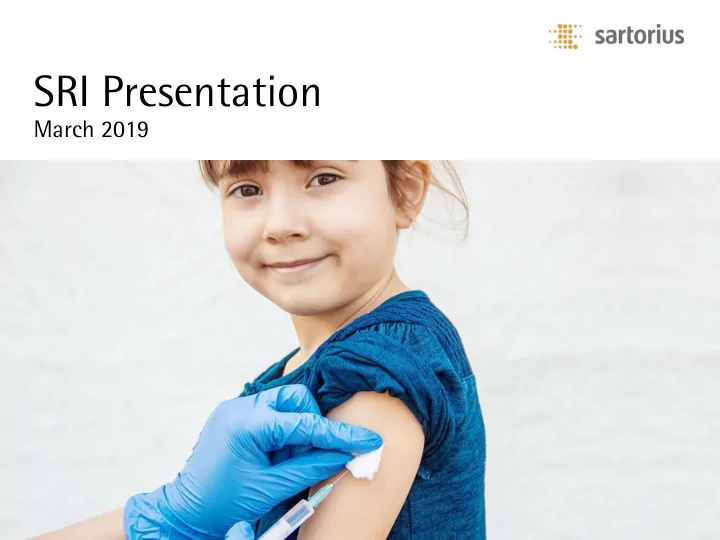 sartorius

SRI Presentation
March 2019